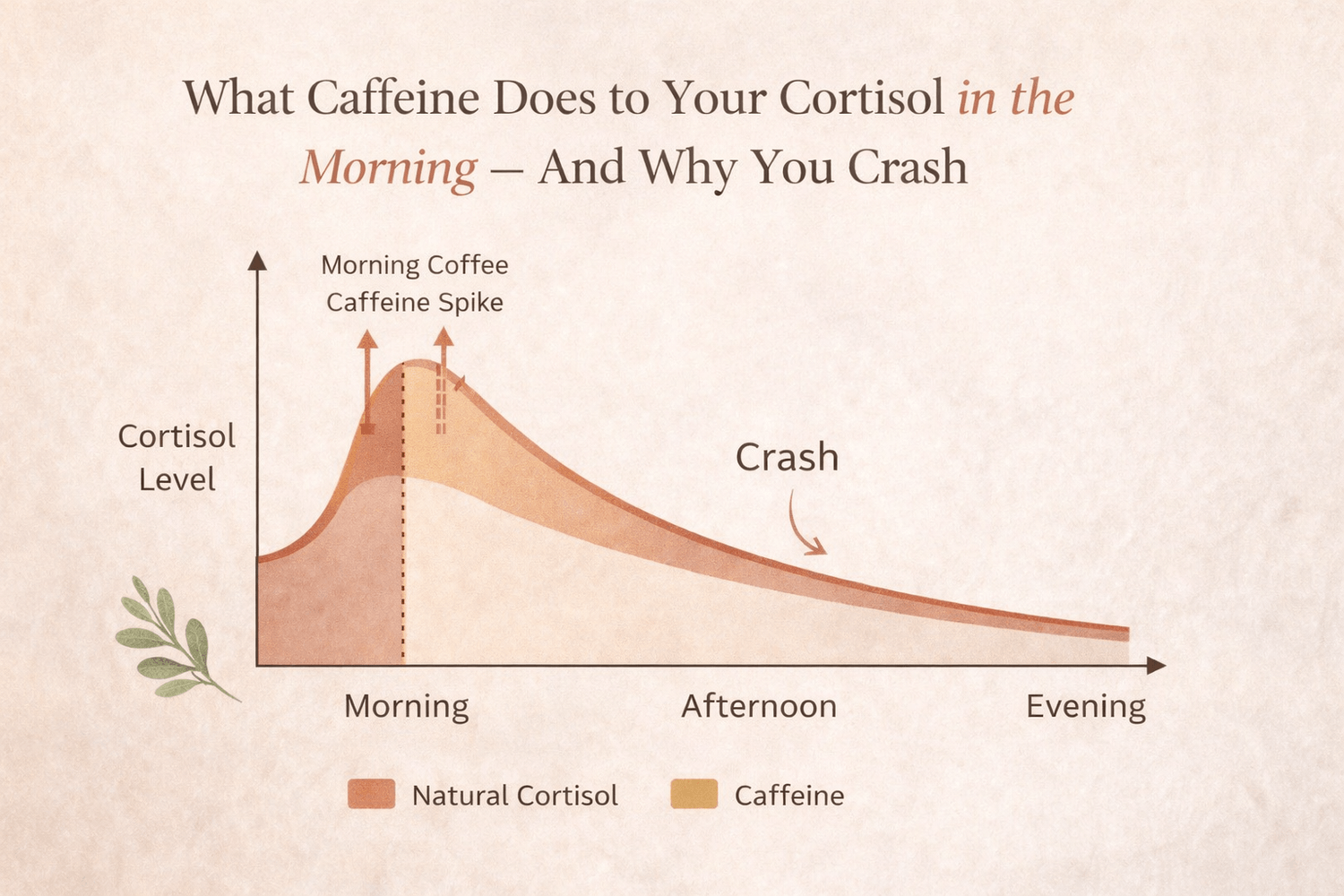 What Caffeine Does to Your Cortisol in the Morning — And Why You Crash

Morning Coffee
Caffeine Spike

Cortisol Level

Crash

Morning
Afternoon
Evening

Natural Cortisol
Caffeine